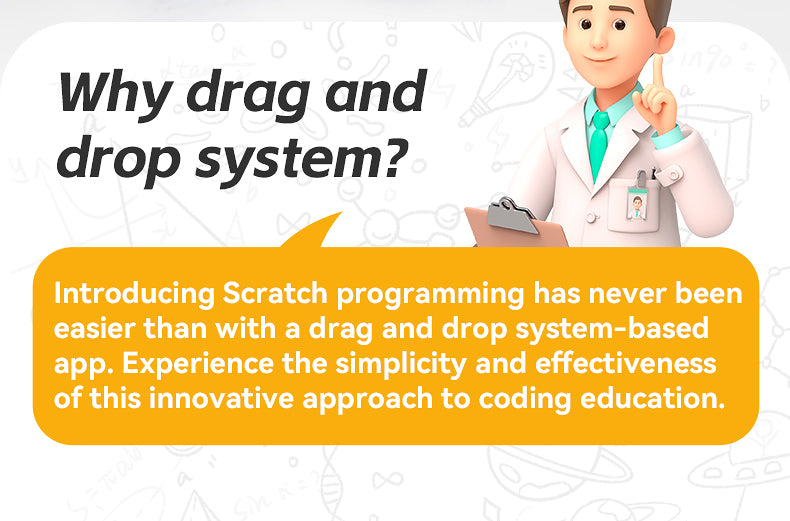 Why drag and drop system?

Introducing Scratch programming has never been easier than with a drag and drop system-based app. Experience the simplicity and effectiveness of this innovative approach to coding education.